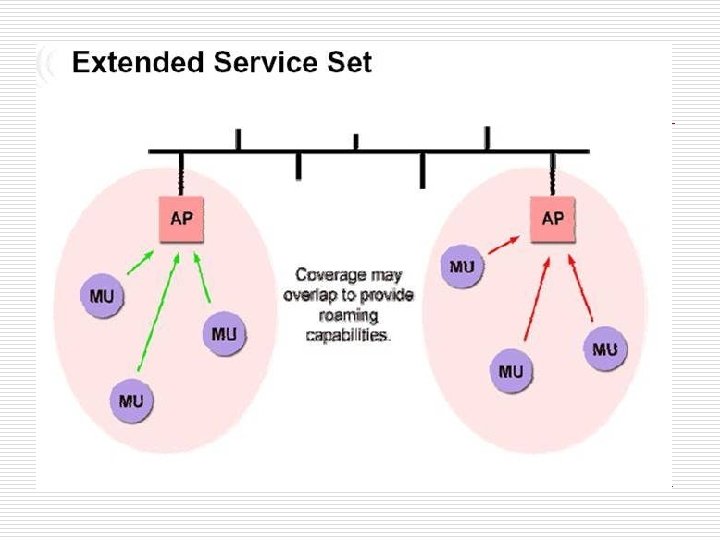 Extended Service Set

AP

MU

MU

MU

Coverage may overlap to provide roaming capabilities.

AP

MU

MU

MU